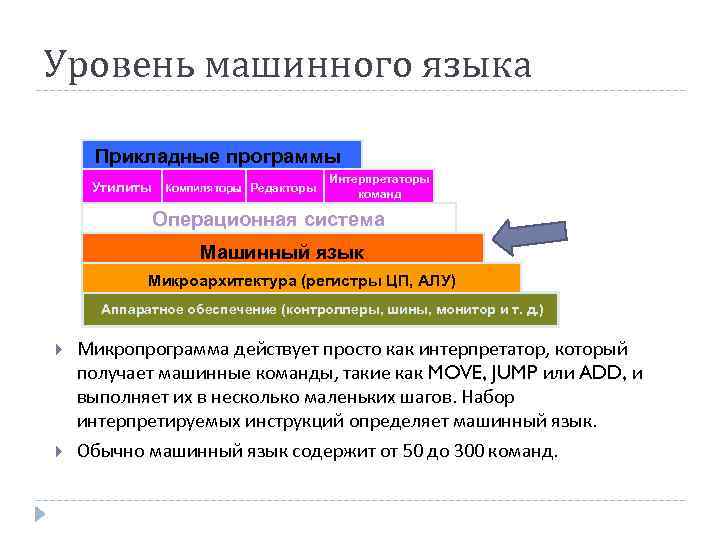 Уровень машинного языка

Прикладные программы

Утилиты

Компиляторы

Редакторы

Интерпретаторы команд

Операционная система

Машинный язык

Микроархитектура (регистры ЦП, АЛУ)

Аппаратное обеспечение (контроллеры, шины, монитор и т. д.)

Микропрограмма действует просто как интерпретатор, который получает машинные команды, такие как MOVE, JUMP или ADD, и выполняет их в несколько маленьких шагов. Набор интерпретируемых инструкций определяет машинный язык.

Обычно машинный язык содержит от 50 до 300 команд.